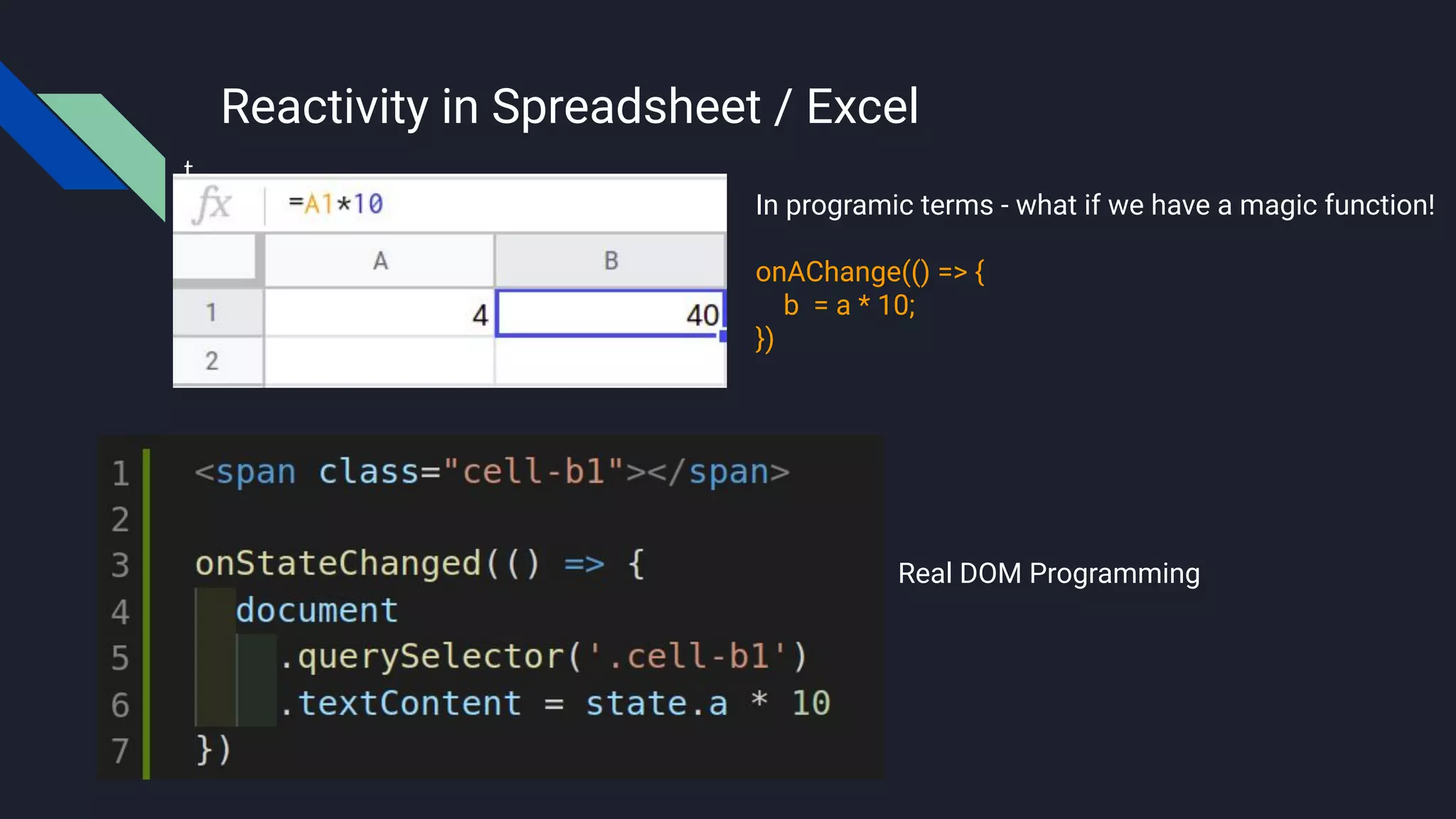 Reactivity in Spreadsheet / Excel

fx =A1*10

|   | A | B |
|---|---|---|
| 1 | 4 | 40 |
| 2 |   |   |

In programic terms - what if we have a magic function!

onAChange(() => {
b = a * 10;
})

1 <span class="cell-b1"></span>
2
3 onStateChanged(() => {
4 document
5 .querySelector('.cell-b1')
6 .textContent = state.a * 10
7 })

Real DOM Programming